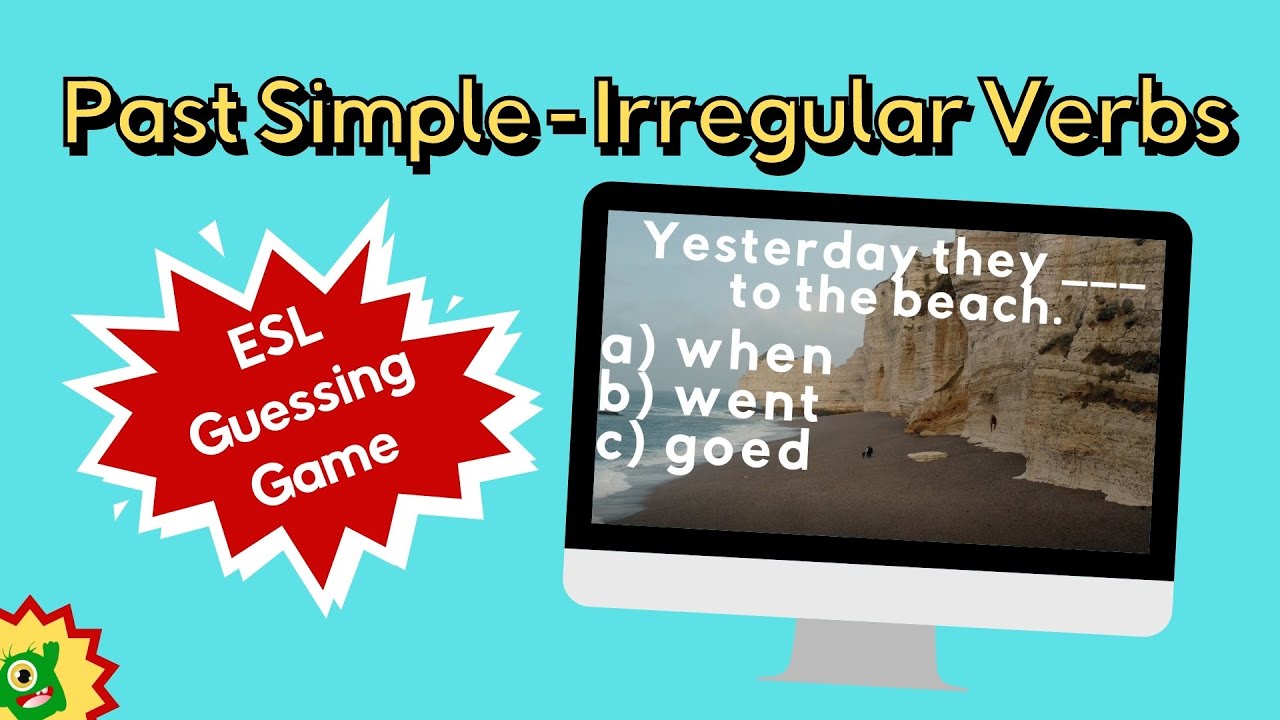 Past Simple - Irregular Verbs

ESL Guessing Game

Yesterday they ___ to the beach.

a) when
b) went
c) goed